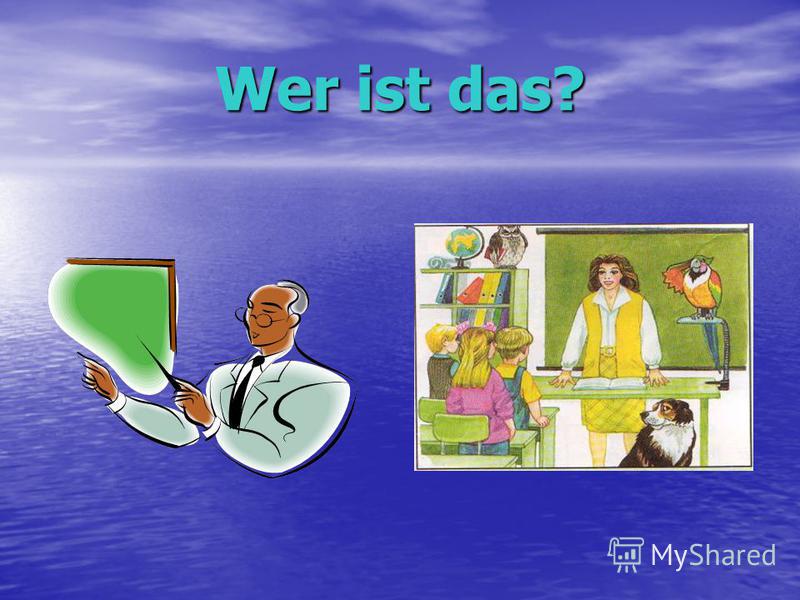 Wer ist das?

MyShared